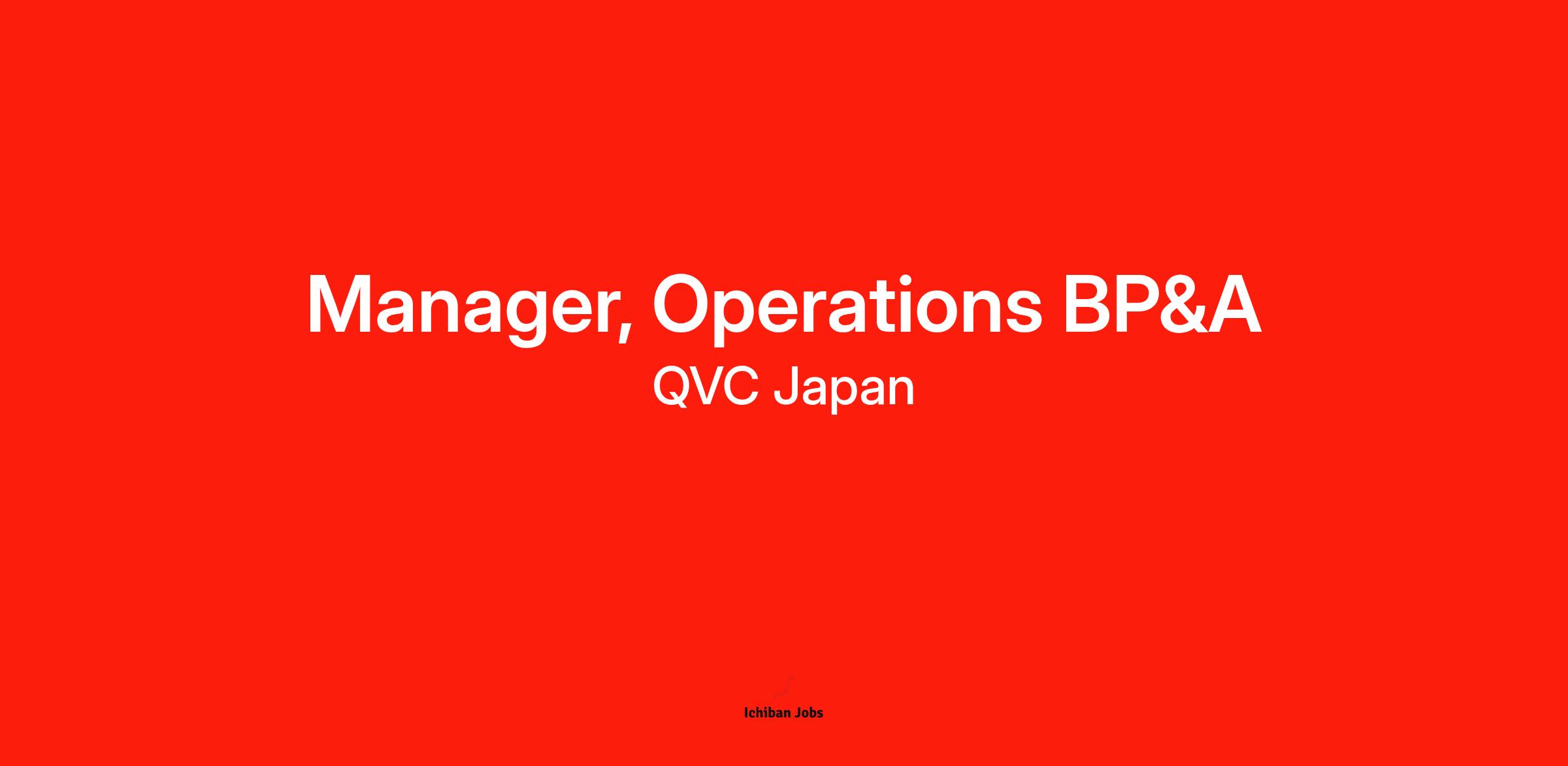 Manager, Operations BP&A
QVC Japan

Ichiban Jobs